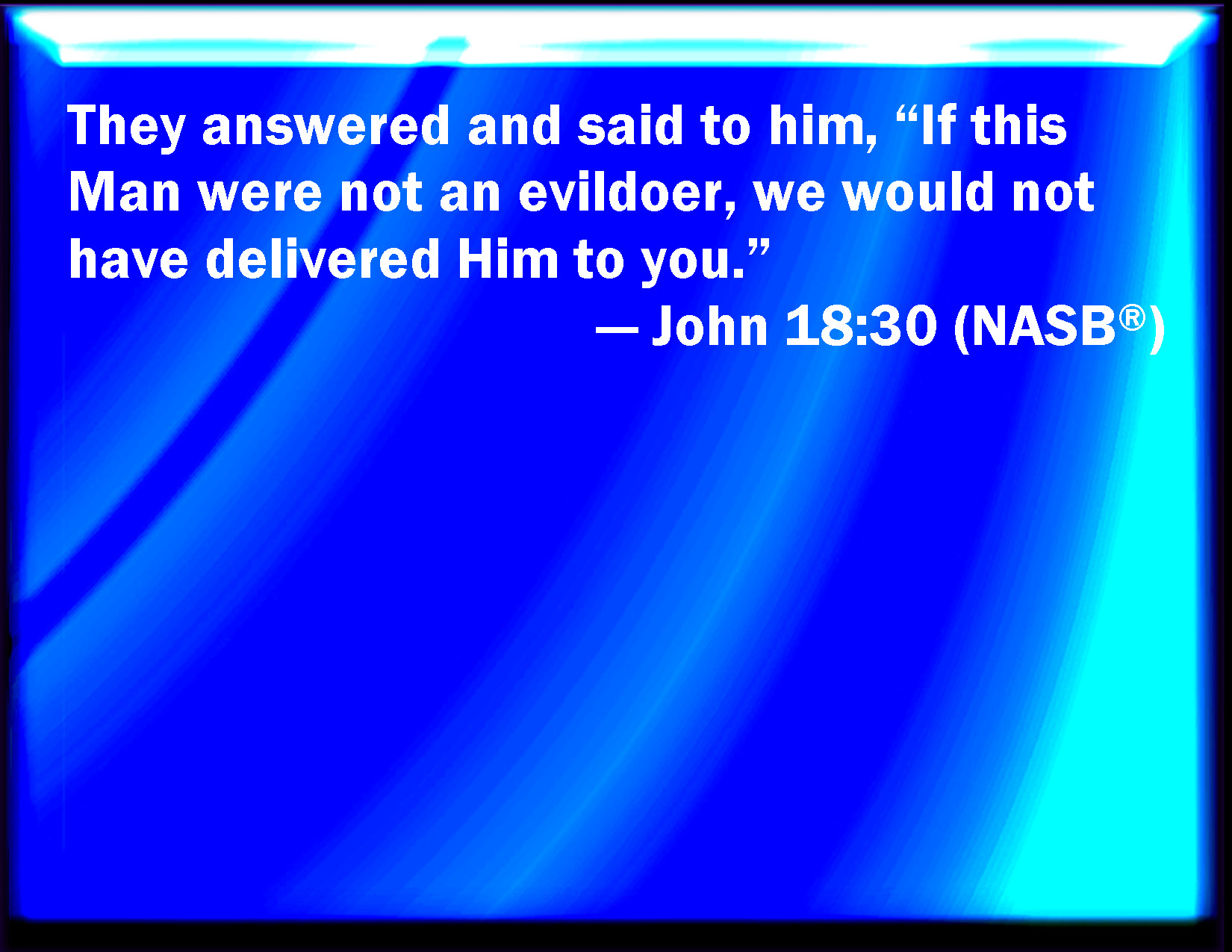 They answered and said to him, "If this Man were not an evildoer, we would not have delivered Him to you."

— John 18:30 (NASB®)